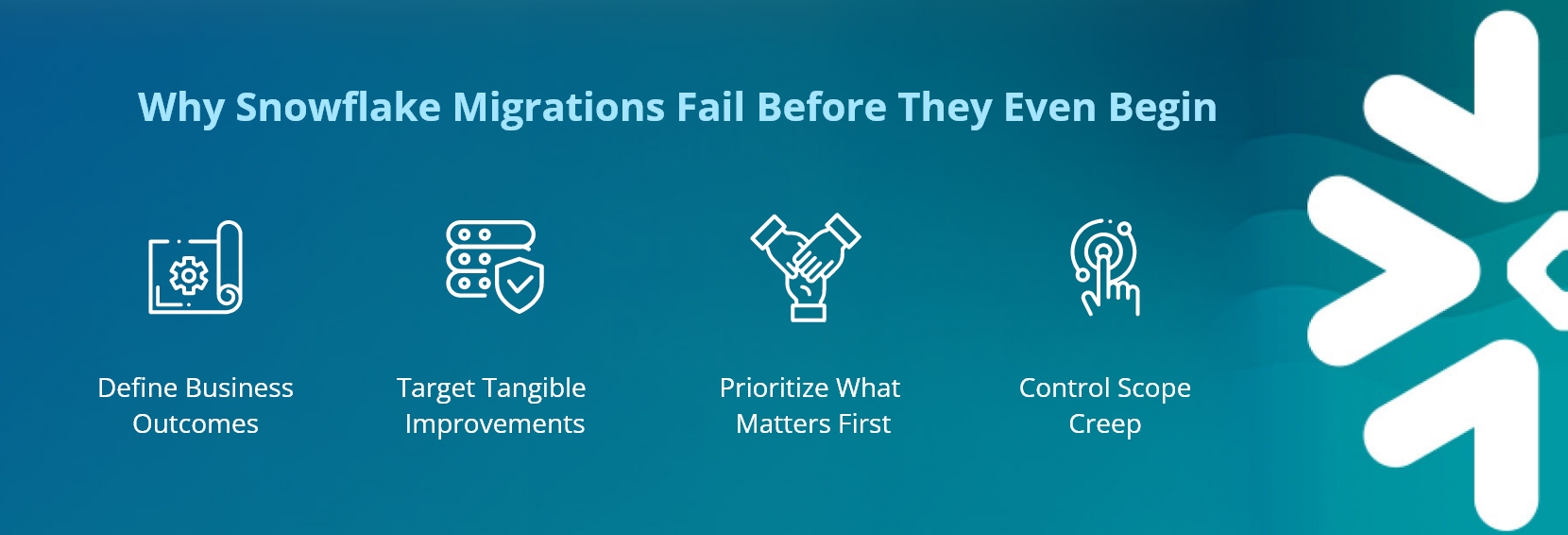 Why Snowflake Migrations Fail Before They Even Begin

Define Business Outcomes

Target Tangible Improvements

Prioritize What Matters First

Control Scope Creep